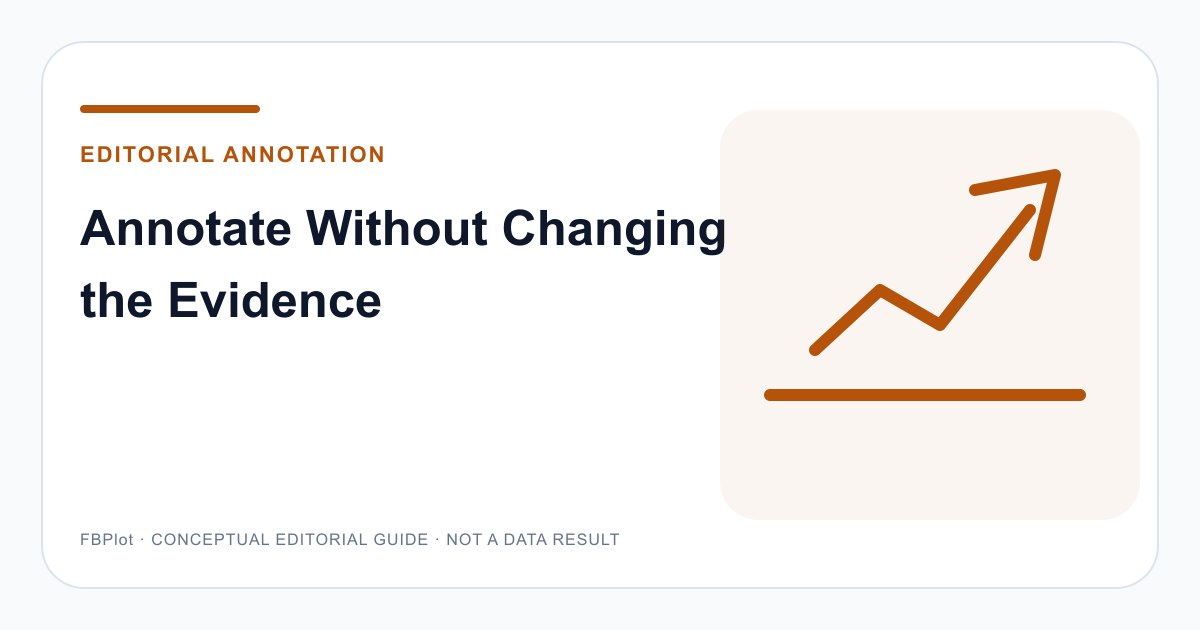 EDITORIAL ANNOTATION

Annotate Without Changing the Evidence

FBPlot · CONCEPTUAL EDITORIAL GUIDE · NOT A DATA RESULT